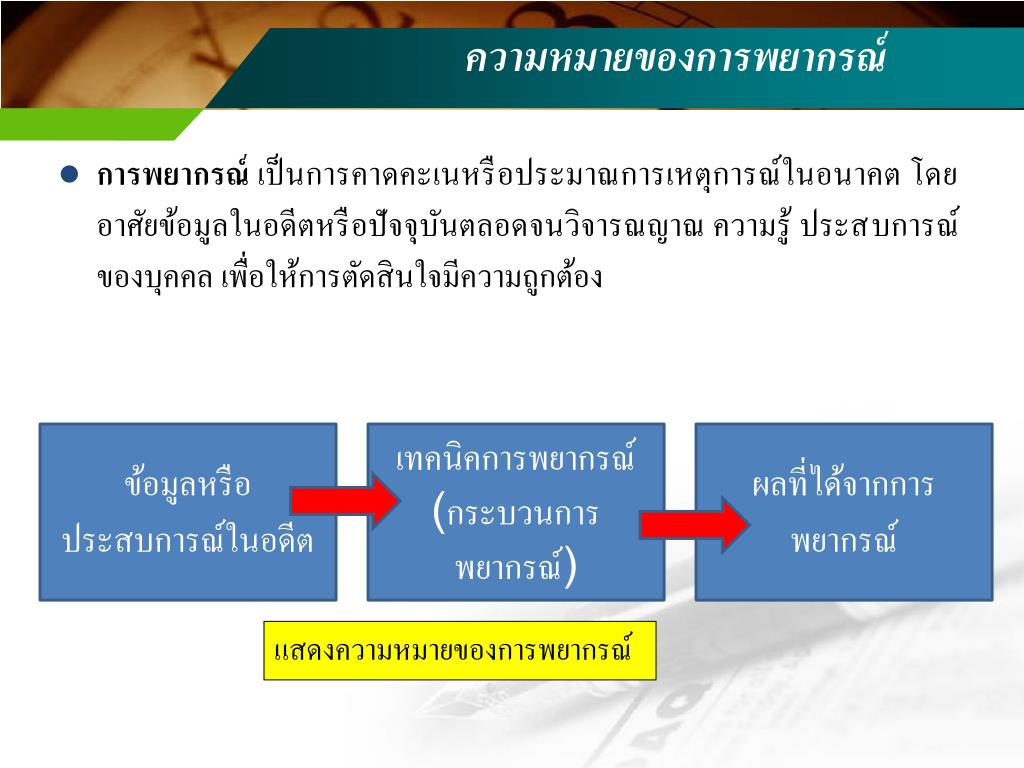 ความหมายของการพยากรณ์

การพยากรณ์ เป็นการคาดคะเนหรือประมาณการเหตุการณ์ในอนาคต โดยอาศัยข้อมูลในอดีตหรือปัจจุบันตลอดจนวิจารณญาณ ความรู้ ประสบการณ์ของบุคคล เพื่อให้การตัดสินใจมีความถูกต้อง

ข้อมูลหรือประสบการณ์ในอดีต

เทคนิคการพยากรณ์ (กระบวนการพยากรณ์)

ผลที่ได้จากการพยากรณ์

แสดงความหมายของการพยากรณ์